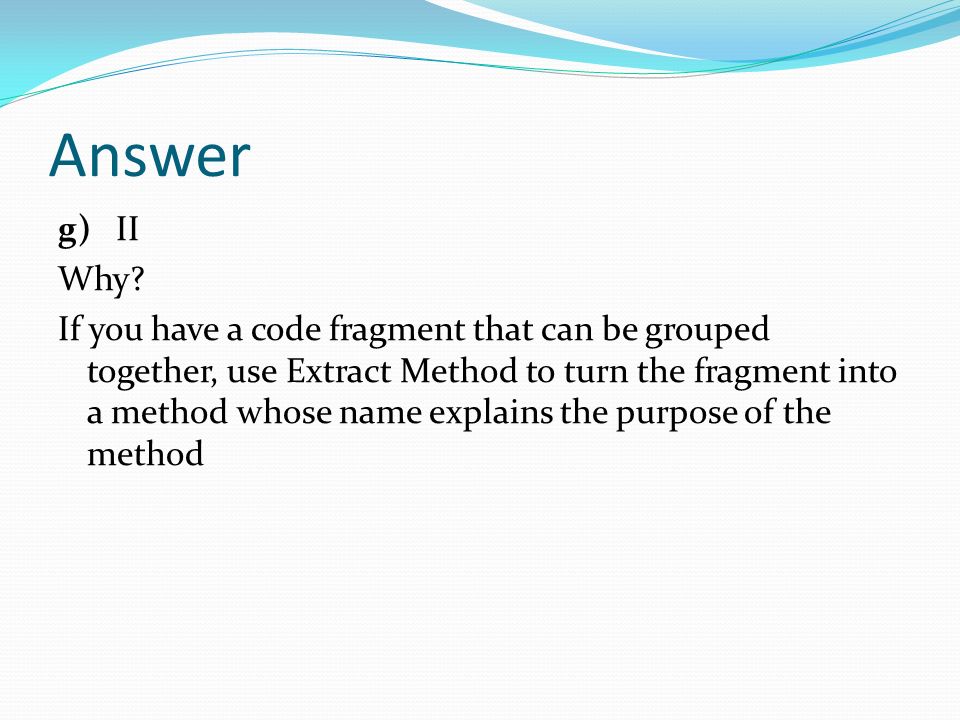 Answer

g) II

Why?

If you have a code fragment that can be grouped together, use Extract Method to turn the fragment into a method whose name explains the purpose of the method